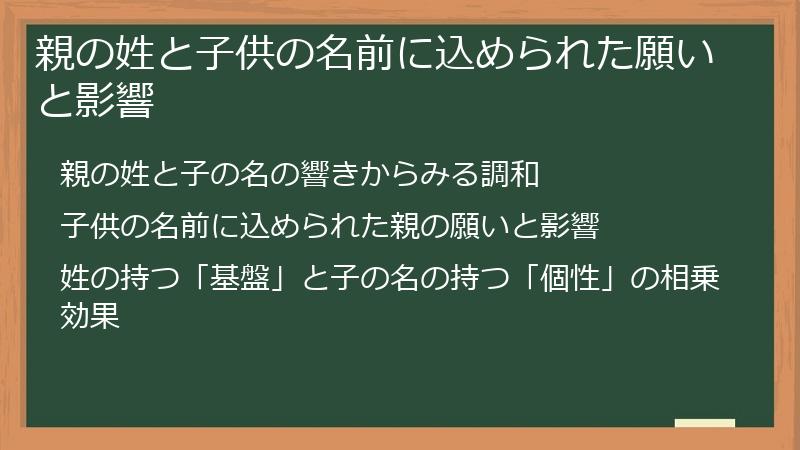 親の姓と子供の名前に込められた願いと影響

親の姓と子の名の響きからみる調和

子供の名前に込められた親の願いと影響

姓の持つ「基盤」と子の名の持つ「個性」の相乗効果